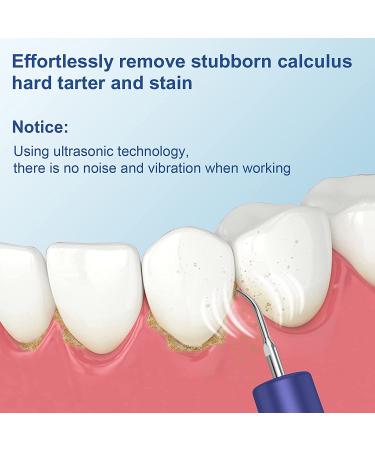 Effortlessly remove stubborn calculus hard tarter and stain

Notice:

Using ultrasonic technology, there is no noise and vibration when working